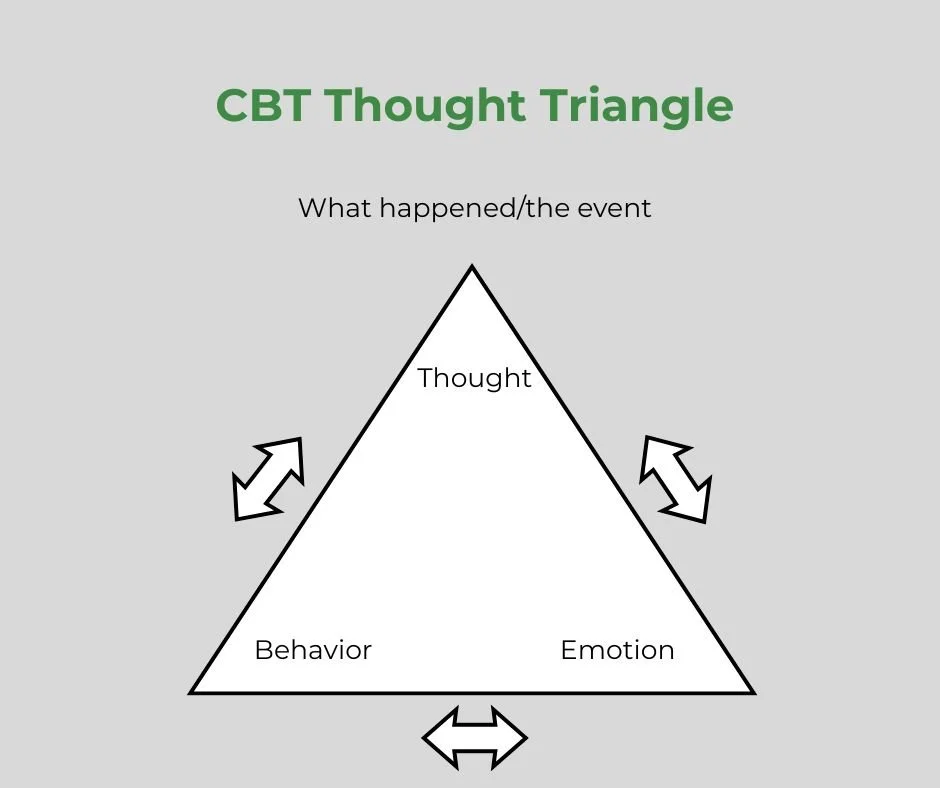 CBT Thought Triangle

What happened/the event

Thought

Behavior

Emotion